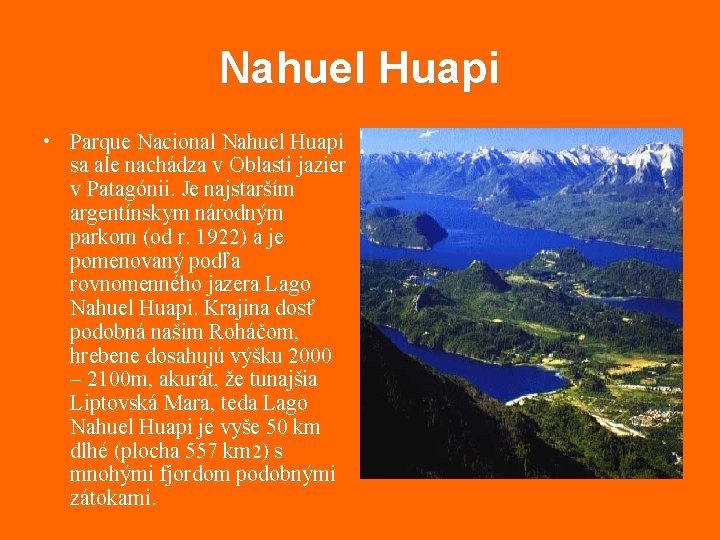 Nahuel Huapi

• Parque Nacional Nahuel Huapi sa ale nachádza v Oblasti jazier v Patagónii. Je najstarším argentínskym národným parkom (od r. 1922) a je pomenovaný podľa rovnomenného jazera Lago Nahuel Huapi. Krajina dosť podobná našim Roháčom, hrebene dosahujú výšku 2000 – 2100m, akurát, že tunajšia Liptovská Mara, teda Lago Nahuel Huapi je vyše 50 km dlhé (plocha 557 km2) s mnohými fjordom podobnými zátokami.